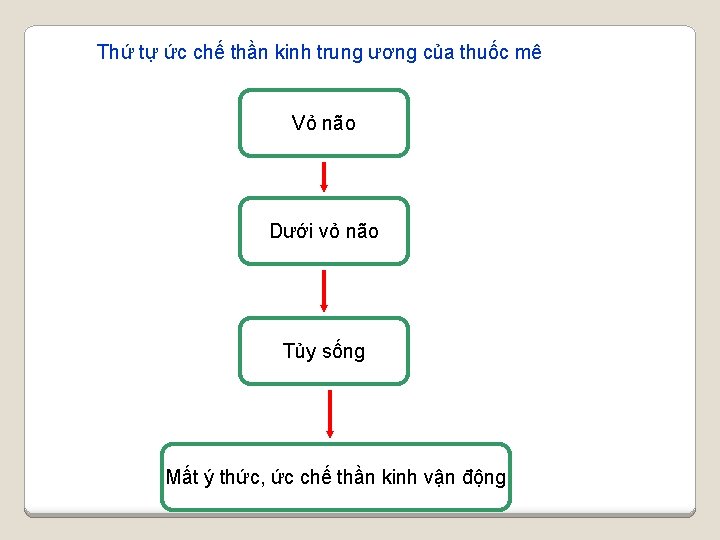 Thứ tự ức chế thần kinh trung ương của thuốc mê

Vỏ não

Dưới vỏ não

Tủy sống

Mất ý thức, ức chế thần kinh vận động